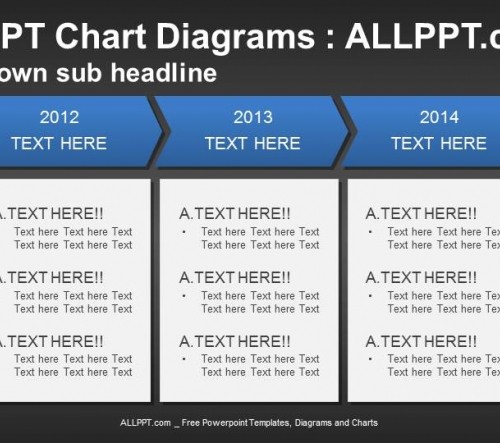 PT Chart Diagrams : ALLPPT.c
own sub headline

2012
TEXT HERE

2013
TEXT HERE

2014
TEXT HERE

A.TEXT HERE!!
Text here Text here Text Text here Text here Text

A.TEXT HERE!!
Text here Text here Text Text here Text here Text

A.TEXT HERE!!
Text here Text here Text Text here Text here Text

A.TEXT HERE!!
• Text here Text here Text Text here Text here Text

A.TEXT HERE!!
• Text here Text here Text Text here Text here Text

A.TEXT HERE!!
• Text here Text here Text Text here Text here Text

A.TEXT HERE!!
• Text here Text here Tex Text here Text here Tex

A.TEXT HERE!!
• Text here Text here Tex Text here Text here Tex

A.TEXT HERE!!
• Text here Text here Tex Text here Text here Tex

ALLPPT.com _ Free Powerpoint Templates, Diagrams and Charts